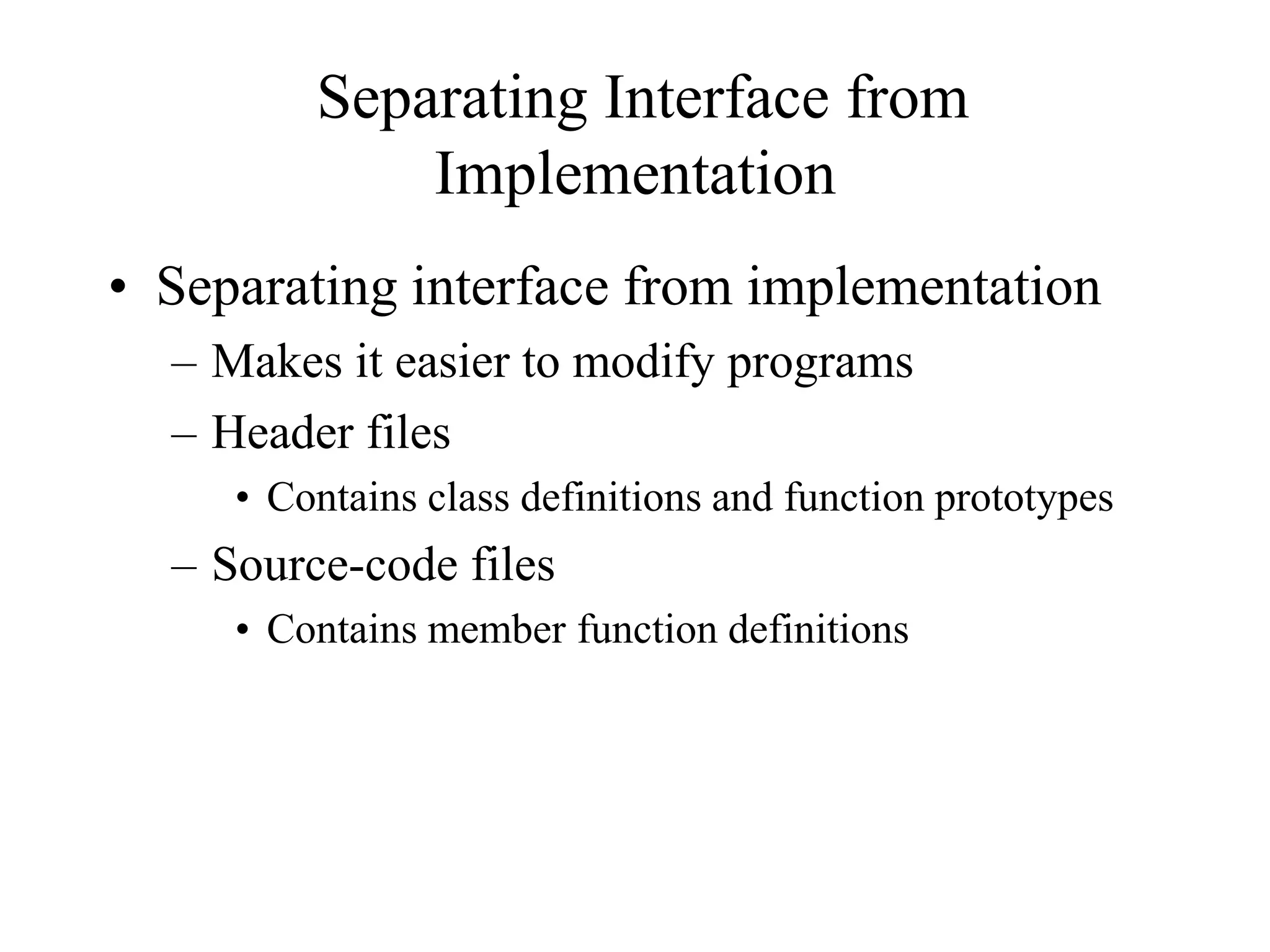 Separating Interface from Implementation

• Separating interface from implementation
– Makes it easier to modify programs
– Header files
• Contains class definitions and function prototypes
– Source-code files
• Contains member function definitions